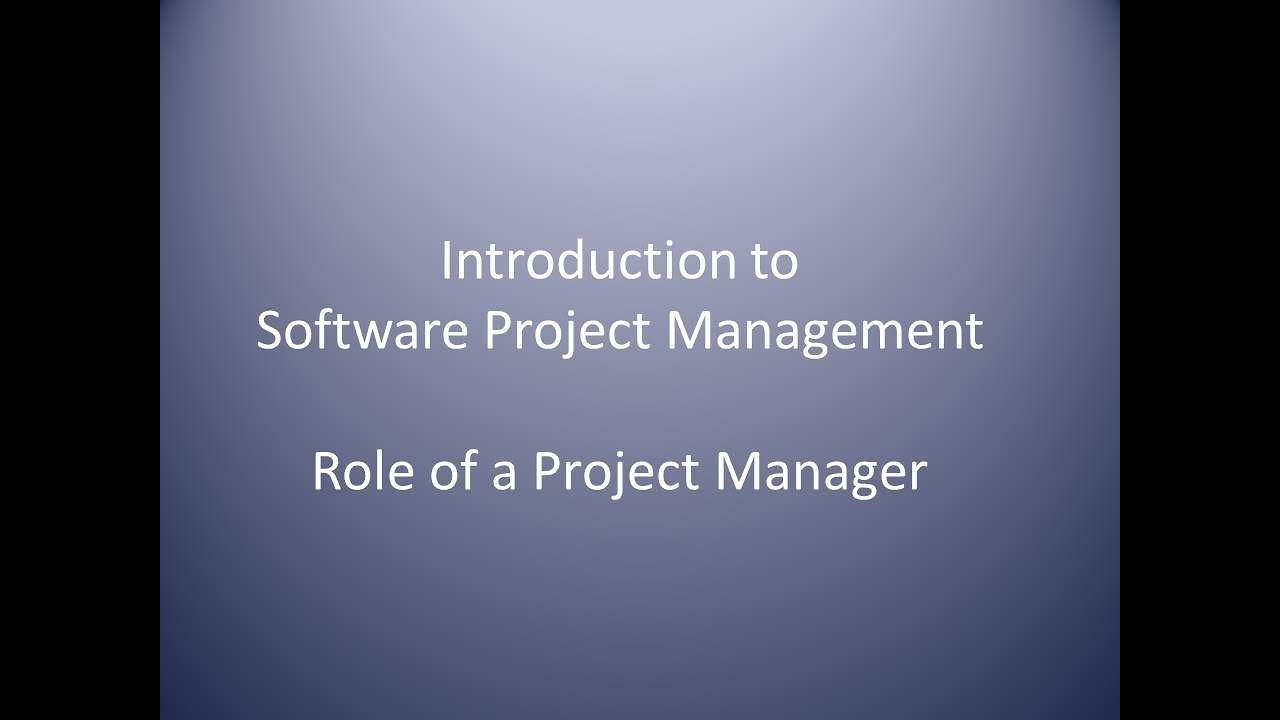 Introduction to
Software Project Management

Role of a Project Manager